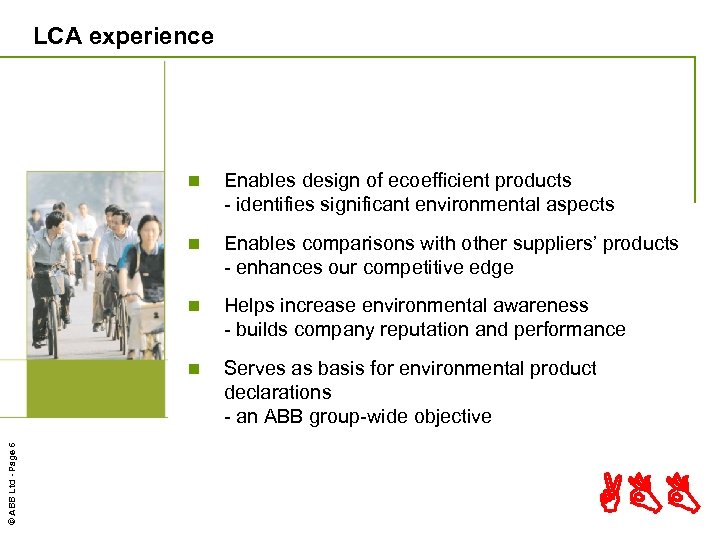 LCA experience

Enables design of ecoefficient products
- identifies significant environmental aspects

Enables comparisons with other suppliers' products
- enhances our competitive edge

Helps increase environmental awareness
- builds company reputation and performance

Serves as basis for environmental product declarations
- an ABB group-wide objective

© ABB Ltd - Page 6

ABB